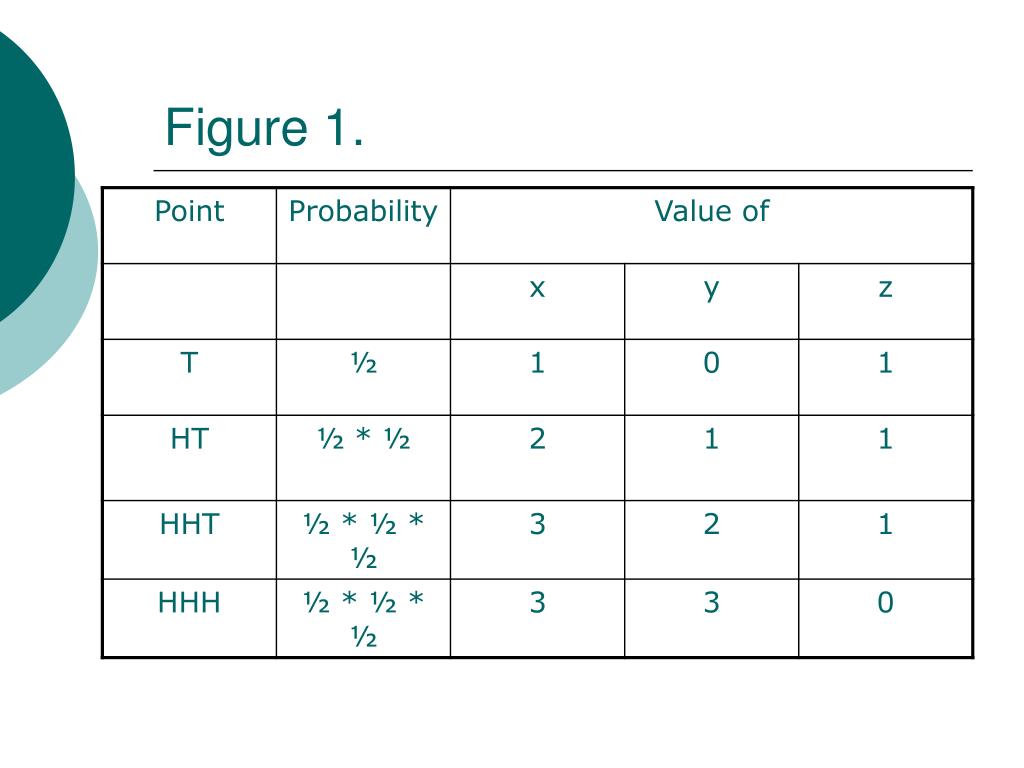 Figure 1.

| Point | Probability | Value of | | |
|---|---|---|---|---|
| | | x | y | z |
| T | ½ | 1 | 0 | 1 |
| HT | ½ * ½ | 2 | 1 | 1 |
| HHT | ½ * ½ * ½ | 3 | 2 | 1 |
| HHH | ½ * ½ * ½ | 3 | 3 | 0 |